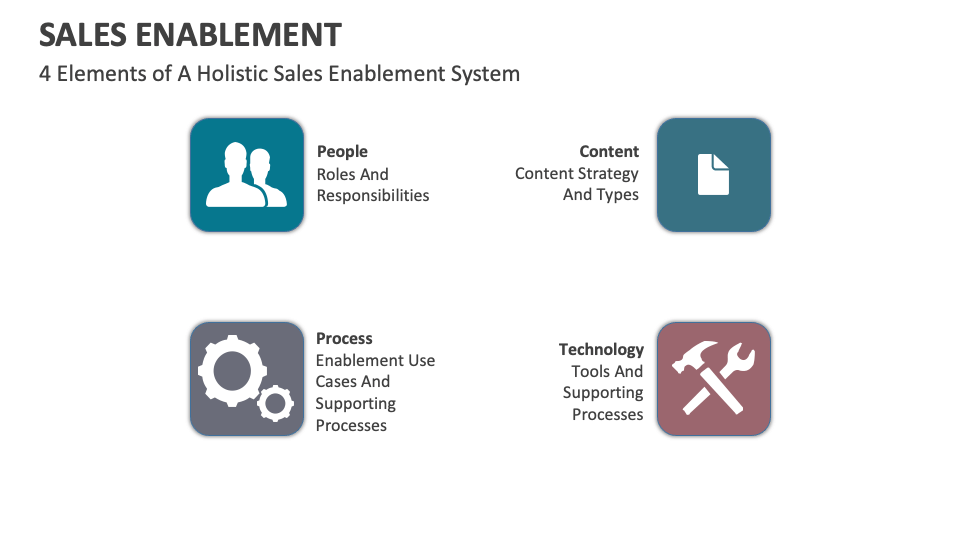 SALES ENABLEMENT

4 Elements of A Holistic Sales Enablement System

People
Roles And Responsibilities

Content
Content Strategy And Types

Process
Enablement Use Cases And Supporting Processes

Technology
Tools And Supporting Processes